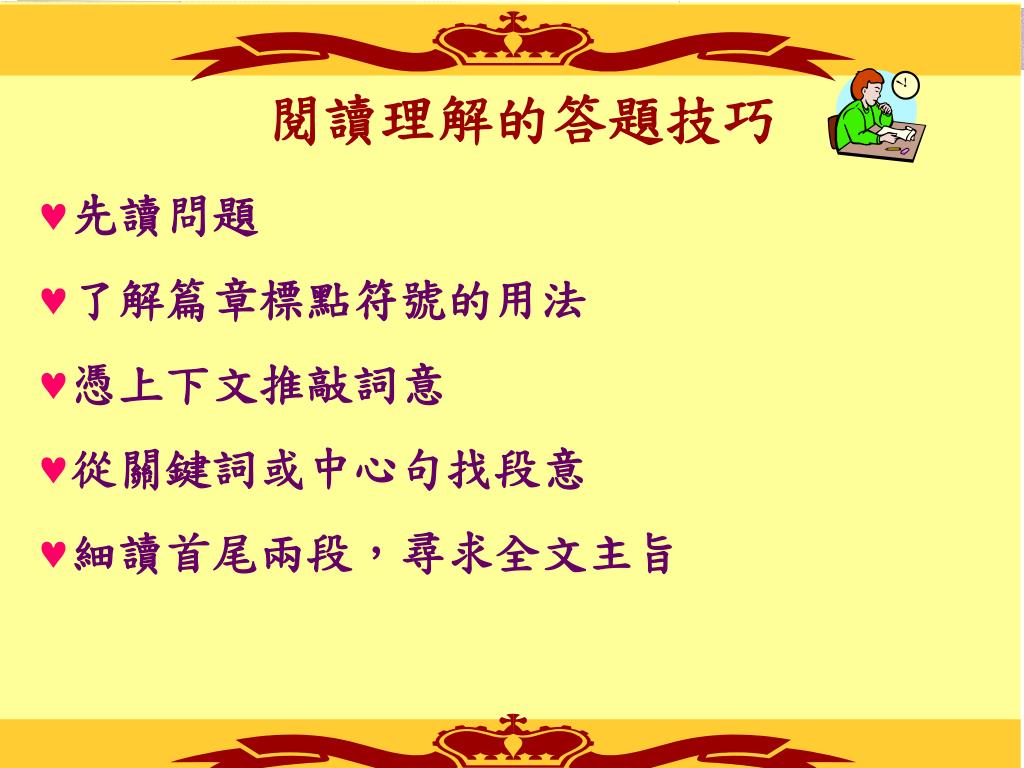 閱讀理解的答題技巧

♥先讀問題

♥了解篇章標點符號的用法

♥憑上下文推敲詞意

♥從關鍵詞或中心句找段意

♥細讀首尾兩段，尋求全文主旨